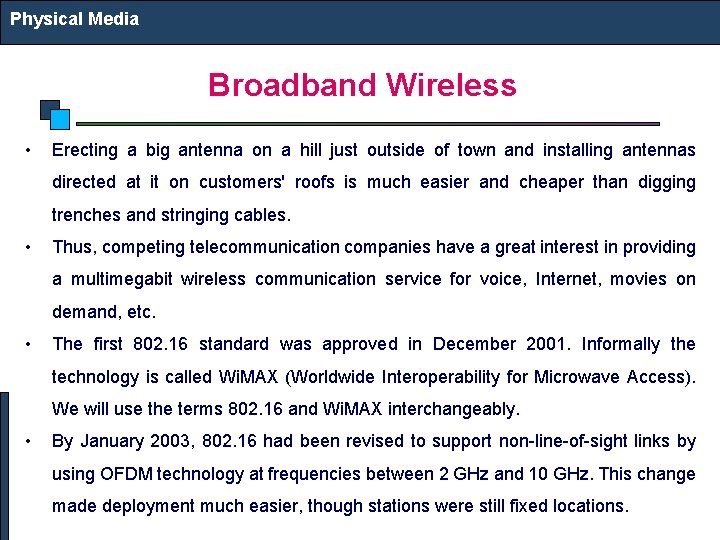 Physical Media

Broadband Wireless

• Erecting a big antenna on a hill just outside of town and installing antennas directed at it on customers' roofs is much easier and cheaper than digging trenches and stringing cables.

• Thus, competing telecommunication companies have a great interest in providing a multimegabit wireless communication service for voice, Internet, movies on demand, etc.

• The first 802.16 standard was approved in December 2001. Informally the technology is called WiMAX (Worldwide Interoperability for Microwave Access). We will use the terms 802.16 and WiMAX interchangeably.

• By January 2003, 802.16 had been revised to support non-line-of-sight links by using OFDM technology at frequencies between 2 GHz and 10 GHz. This change made deployment much easier, though stations were still fixed locations.